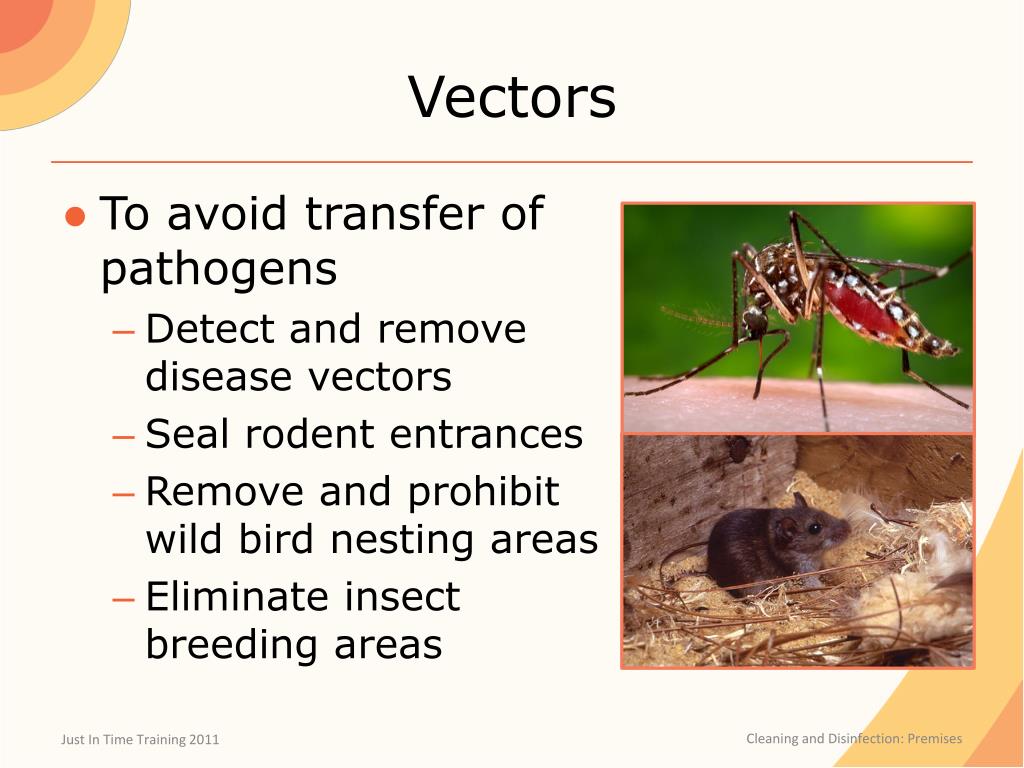 Vectors

● To avoid transfer of pathogens
– Detect and remove disease vectors
– Seal rodent entrances
– Remove and prohibit wild bird nesting areas
– Eliminate insect breeding areas

Just In Time Training 2011

Cleaning and Disinfection: Premises